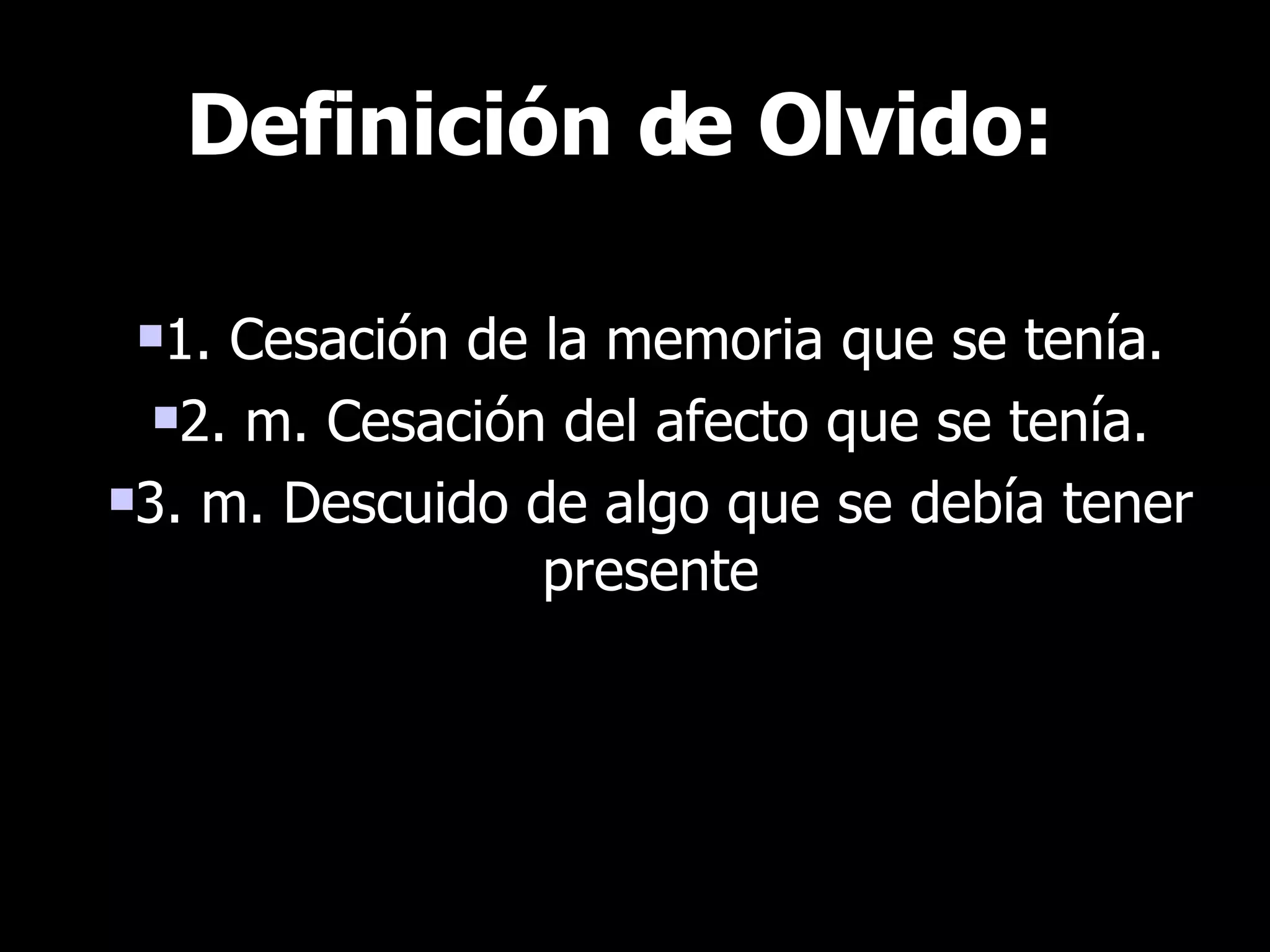 Definición de Olvido:

1. Cesación de la memoria que se tenía.

2. m. Cesación del afecto que se tenía.

3. m. Descuido de algo que se debía tener presente